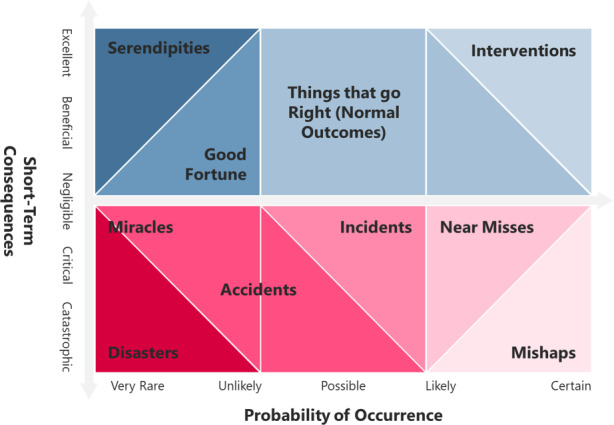 Short-Term Consequences

Excellent
Beneficial
Negligible
Critical
Catastrophic

Serendipities

Good Fortune

Things that go Right (Normal Outcomes)

Interventions

Miracles

Accidents

Disasters

Incidents

Near Misses

Mishaps

Very Rare
Unlikely
Possible
Likely
Certain

Probability of Occurrence